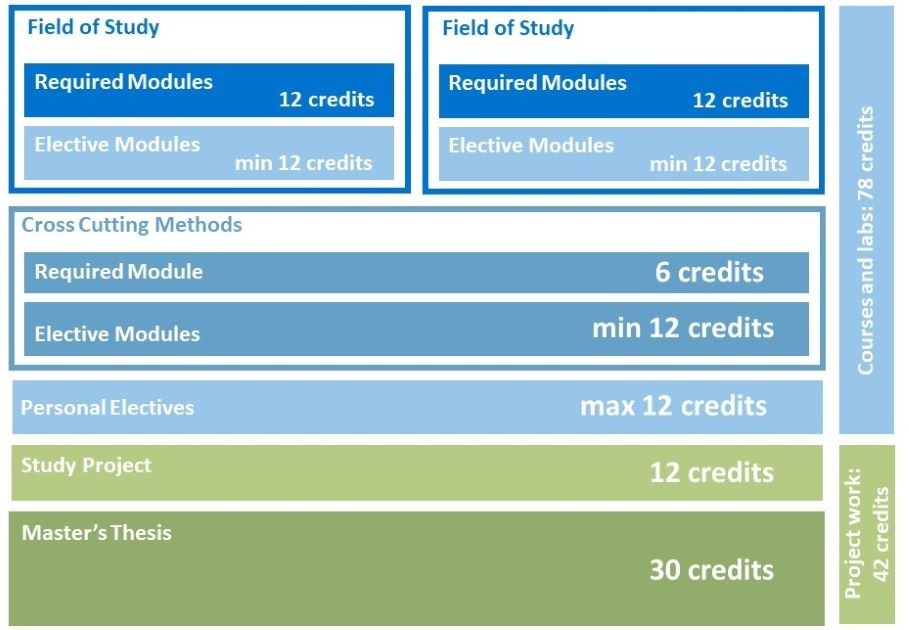 Field of Study

Required Modules
12 credits

Elective Modules
min 12 credits

Field of Study

Required Modules
12 credits

Elective Modules
min 12 credits

Cross Cutting Methods

Required Module
6 credits

Elective Modules
min 12 credits

Personal Electives
max 12 credits

Study Project
12 credits

Master's Thesis
30 credits

Courses and labs: 78 credits

Project work: 42 credits